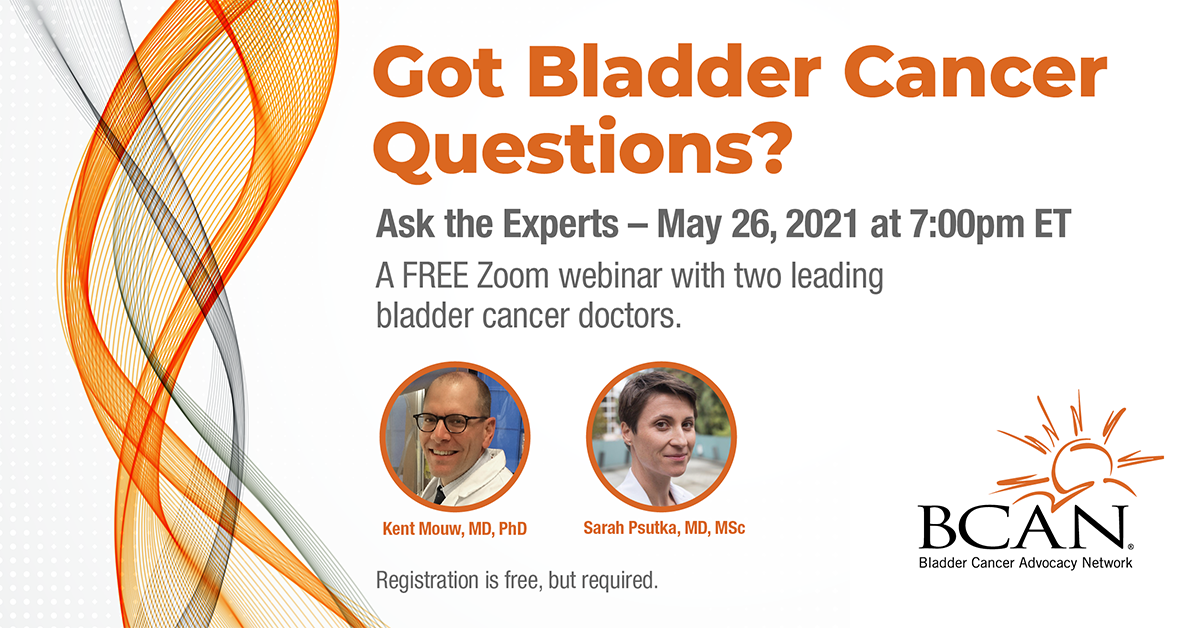 Got Bladder Cancer Questions?

Ask the Experts – May 26, 2021 at 7:00pm ET

A FREE Zoom webinar with two leading bladder cancer doctors.

Kent Mouw, MD, PhD

Sarah Psutka, MD, MSc

Registration is free, but required.

BCAN®
Bladder Cancer Advocacy Network